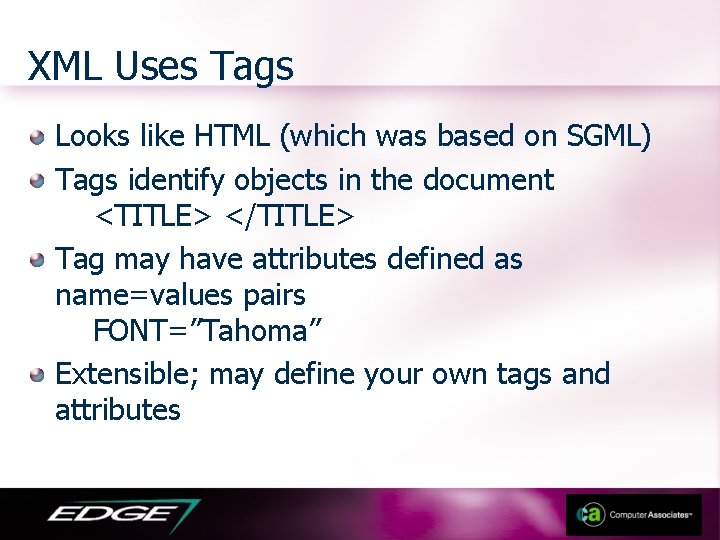 XML Uses Tags

Looks like HTML (which was based on SGML)

Tags identify objects in the document
<TITLE> </TITLE>

Tag may have attributes defined as name=values pairs
FONT=”Tahoma”

Extensible; may define your own tags and attributes

EDGE

ca Computer Associates™